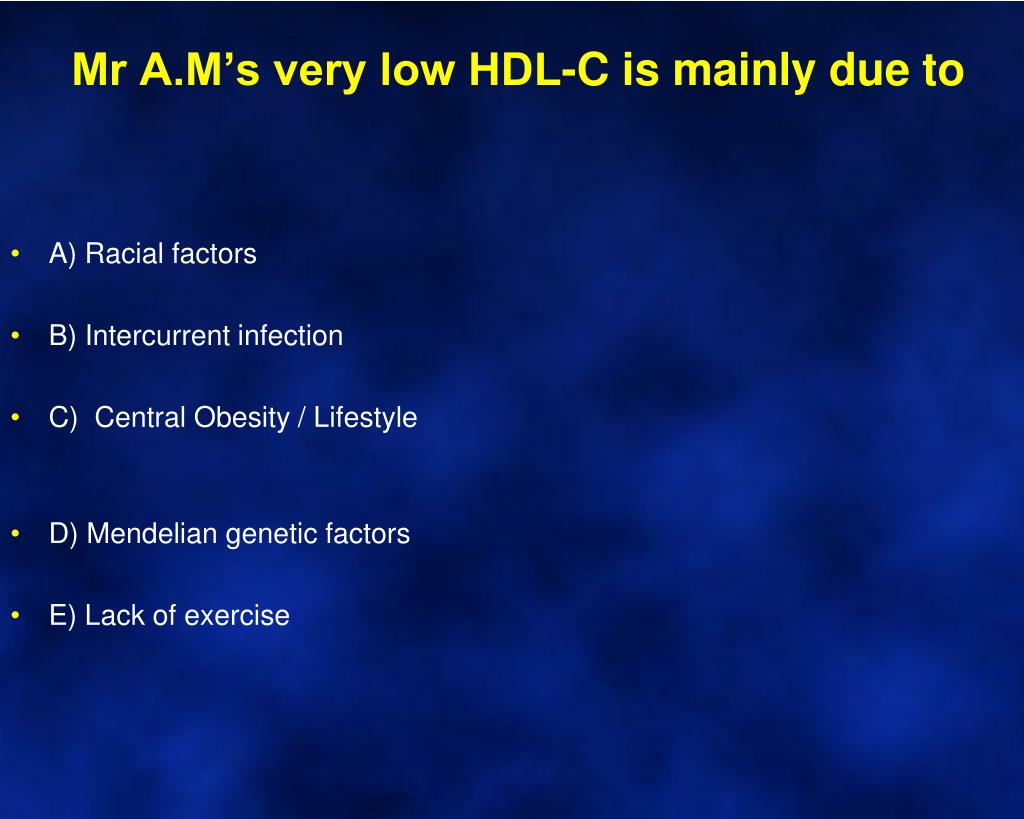 Mr A.M’s very low HDL-C is mainly due to

• A) Racial factors

• B) Intercurrent infection

• C) Central Obesity / Lifestyle

• D) Mendelian genetic factors

• E) Lack of exercise